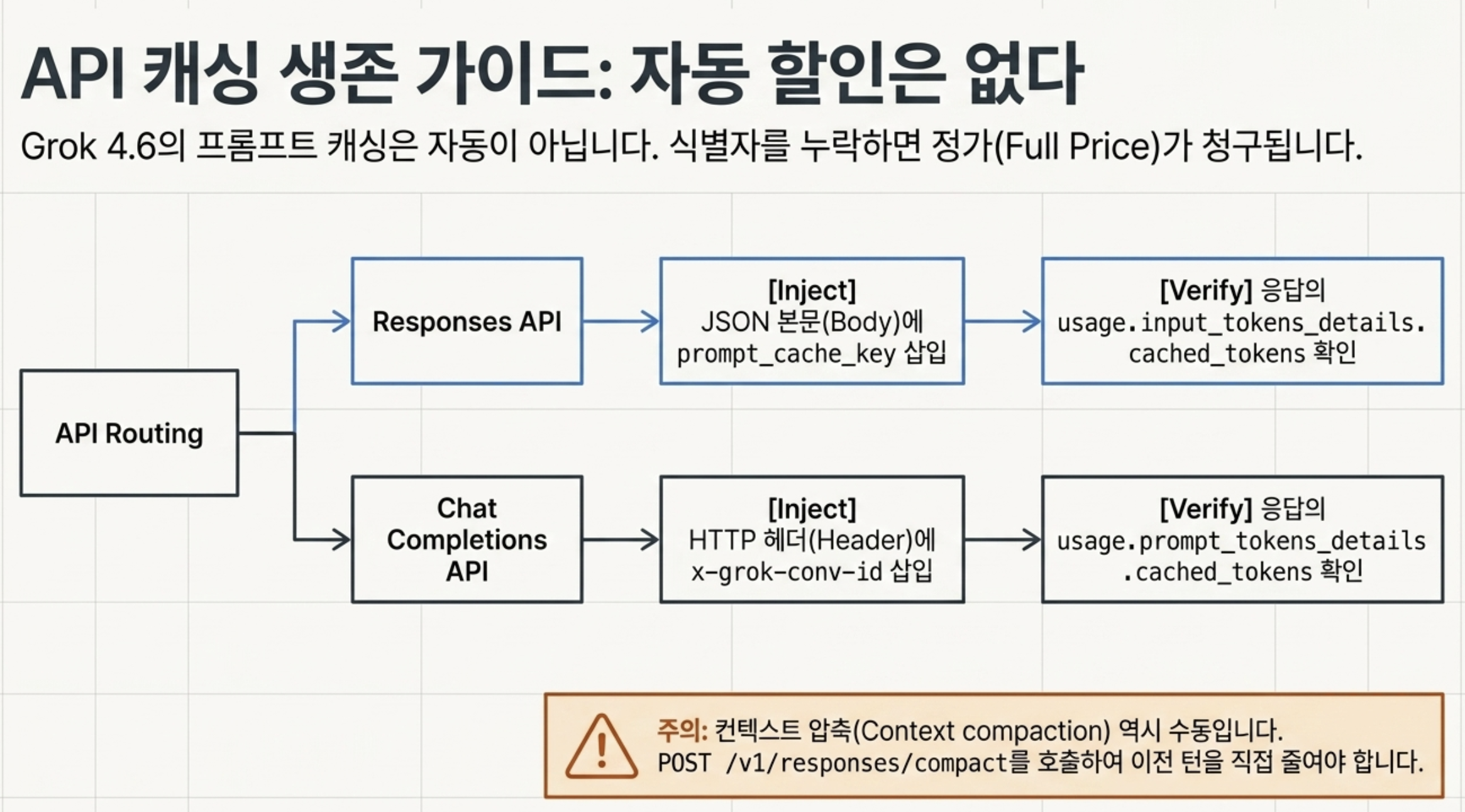 API 캐싱 생존 가이드: 자동 할인은 없다

Grok 4.6의 프롬프트 캐싱은 자동이 아닙니다. 식별자를 누락하면 정가(Full Price)가 청구됩니다.

API Routing

Responses API

[Inject]
JSON 본문(Body)에
prompt_cache_key 삽입

[Verify] 응답의
usage.input_tokens_details.
cached_tokens 확인

Chat Completions API

[Inject]
HTTP 헤더(Header)에
x-grok-conv-id 삽입

[Verify] 응답의
usage.prompt_tokens_details
.cached_tokens 확인

주의: 컨텍스트 압축(Context compaction) 역시 수동입니다.
POST /v1/responses/compact를 호출하여 이전 턴을 직접 줄여야 합니다.